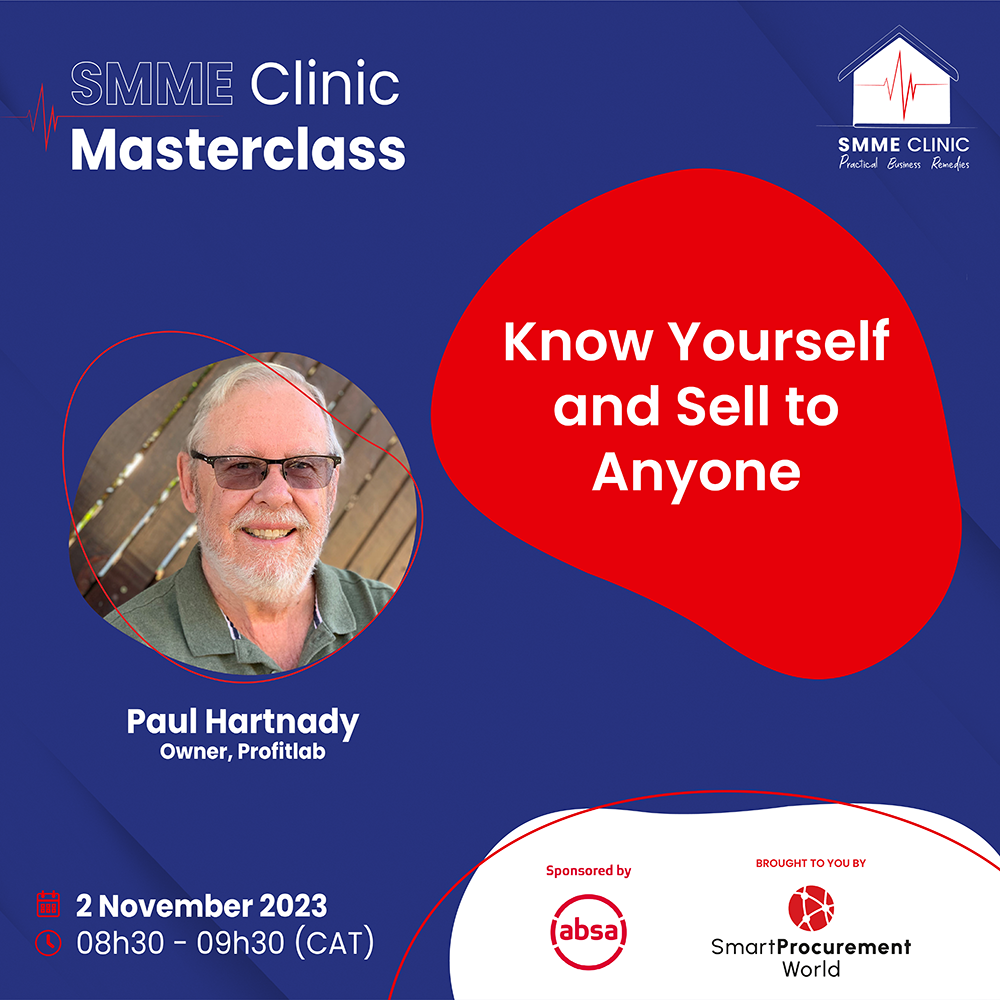 SMME Clinic
Masterclass

SMME CLINIC
Practical Business Remedies

Know Yourself and Sell to Anyone

Paul Hartnady
Owner, Profitlab

2 November 2023
08h30 - 09h30 (CAT)

Sponsored by
absa

BROUGHT TO YOU BY
SmartProcurement World